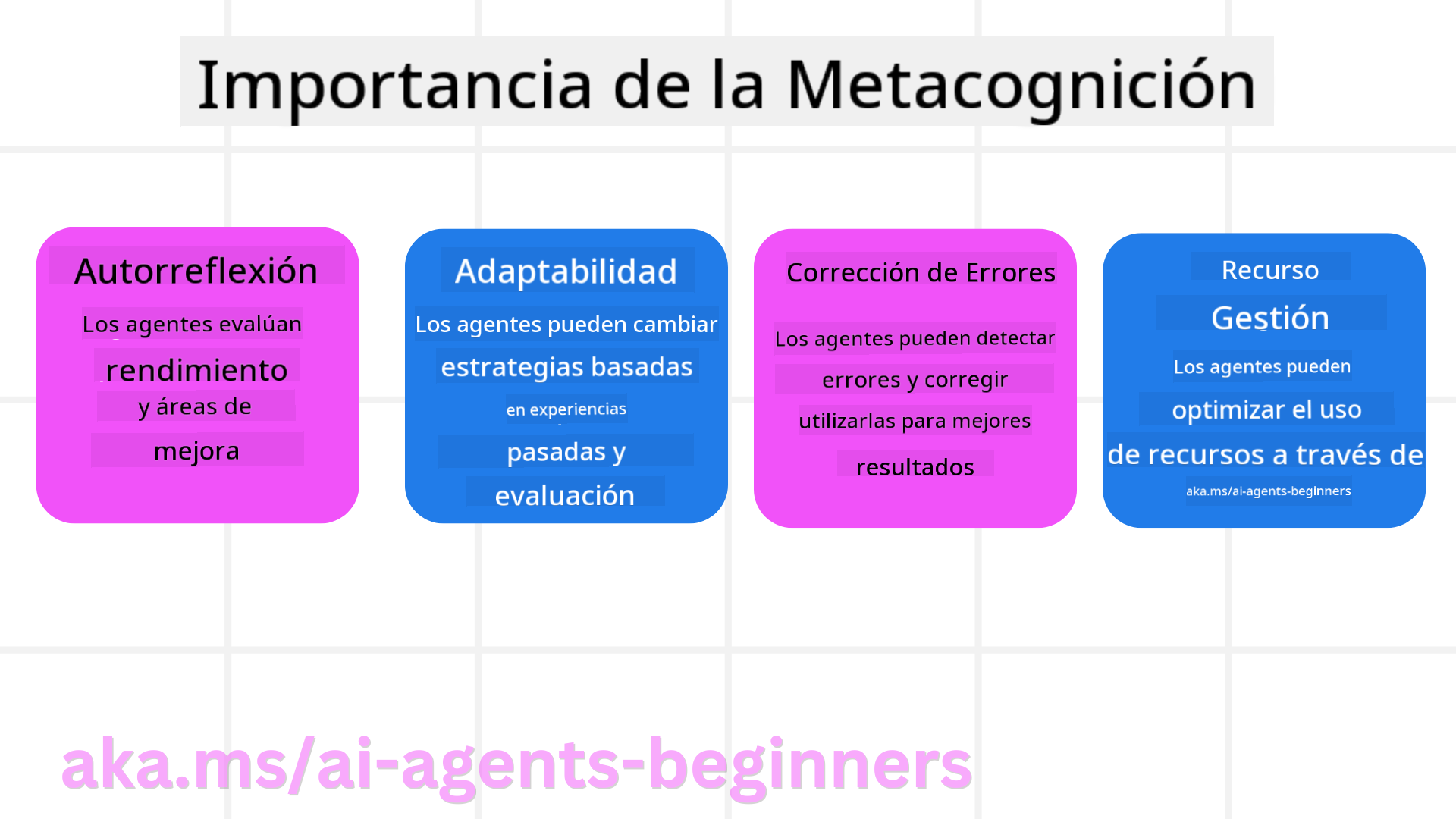 Importancia de la Metacognición

Autorreflexión

Los agentes evalúan rendimiento y áreas de mejora

Adaptabilidad

Los agentes pueden cambiar estrategias basadas en experiencias pasadas y evaluación

Corrección de Errores

Los agentes pueden detectar errores y corregir utilizarlas para mejores resultados

Recurso Gestión

Los agentes pueden optimizar el uso de recursos a través de aka.ms/ai-agents-beginners

aka.ms/ai-agents-beginners